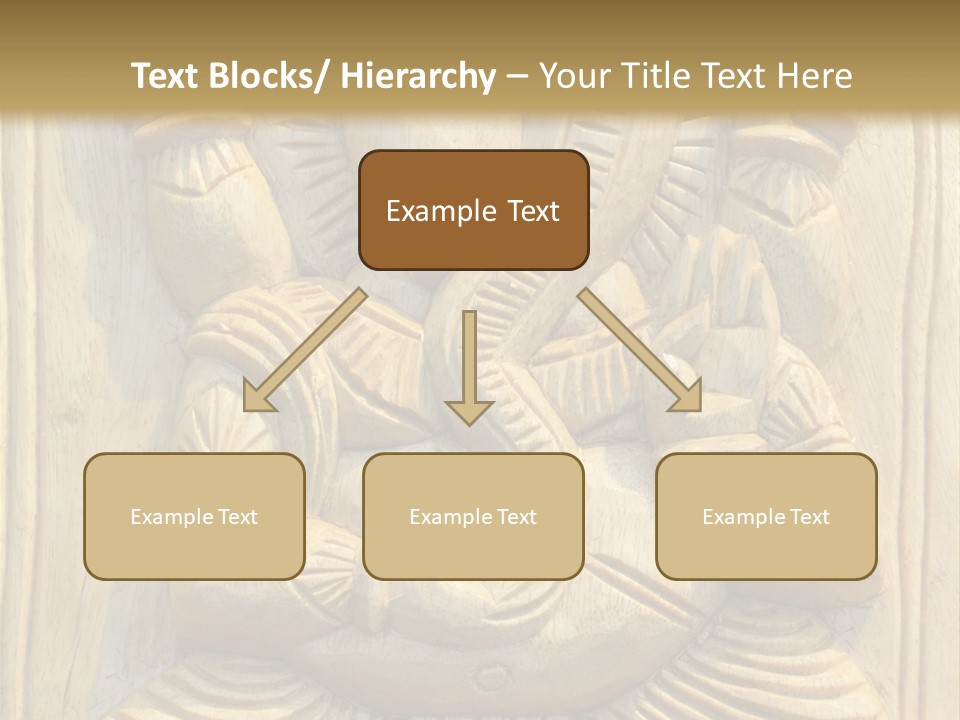 Text Blocks/ Hierarchy – Your Title Text Here

Example Text

Example Text

Example Text

Example Text